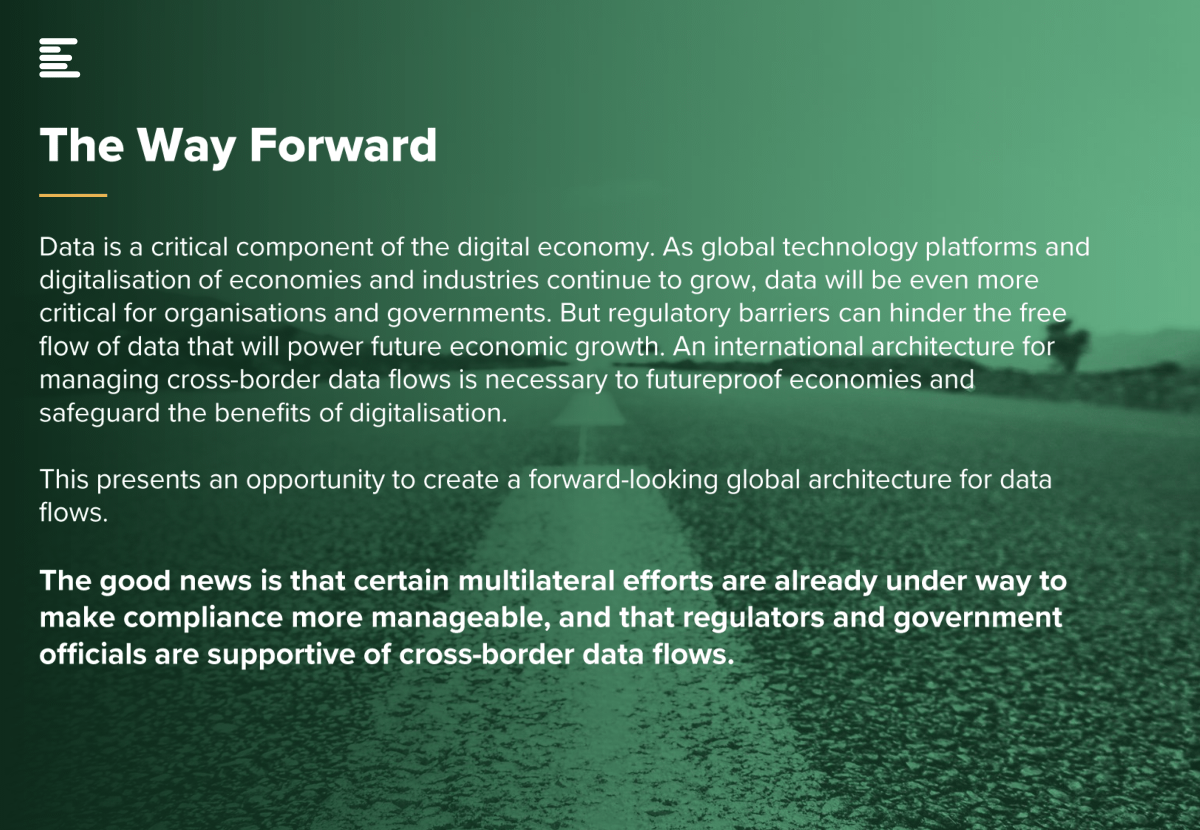 The Way Forward

Data is a critical component of the digital economy. As global technology platforms and digitalisation of economies and industries continue to grow, data will be even more critical for organisations and governments. But regulatory barriers can hinder the free flow of data that will power future economic growth. An international architecture for managing cross-border data flows is necessary to futureproof economies and safeguard the benefits of digitalisation.

This presents an opportunity to create a forward-looking global architecture for data flows.

The good news is that certain multilateral efforts are already under way to make compliance more manageable, and that regulators and government officials are supportive of cross-border data flows.